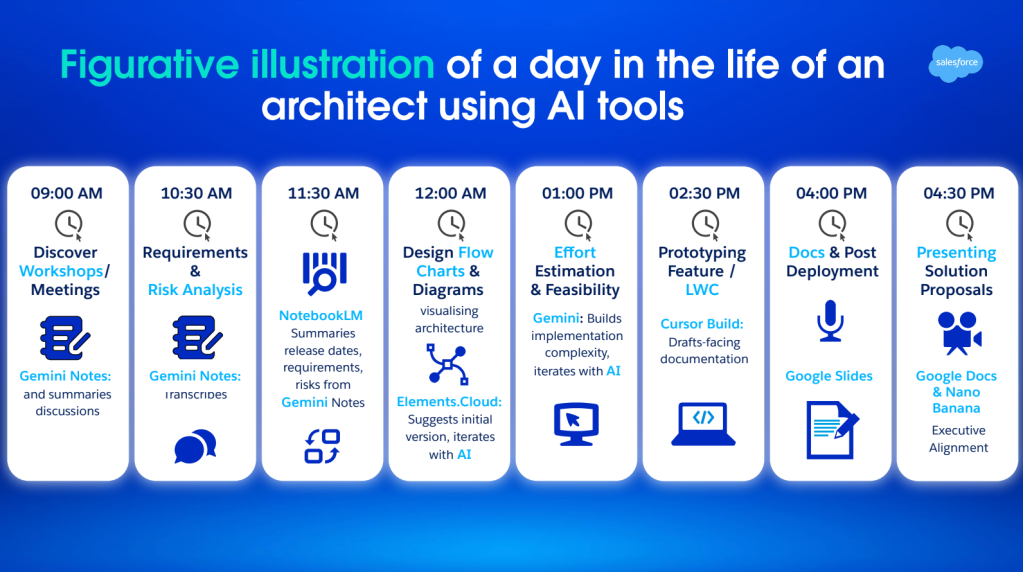 Figurative illustration of a day in the life of an architect using AI tools

salesforce

09:00 AM
Discover Workshops/ Meetings
Gemini Notes: and summaries discussions

10:30 AM
Requirements & Risk Analysis
Gemini Notes: Transcribes

11:30 AM
NotebookLM
Summaries release dates, requirements, risks from Gemini Notes

12:00 AM
Design Flow Charts & Diagrams
visualising architecture
Elements.Cloud: Suggests initial version, iterates with AI

01:00 PM
Effort Estimation & Feasibility
Gemini: Builds implementation complexity, iterates with AI

02:30 PM
Prototyping Feature / LWC
Cursor Build: Drafts-facing documentation

04:00 PM
Docs & Post Deployment
Google Slides

04:30 PM
Presenting Solution Proposals
Google Docs & Nano Banana
Executive Alignment